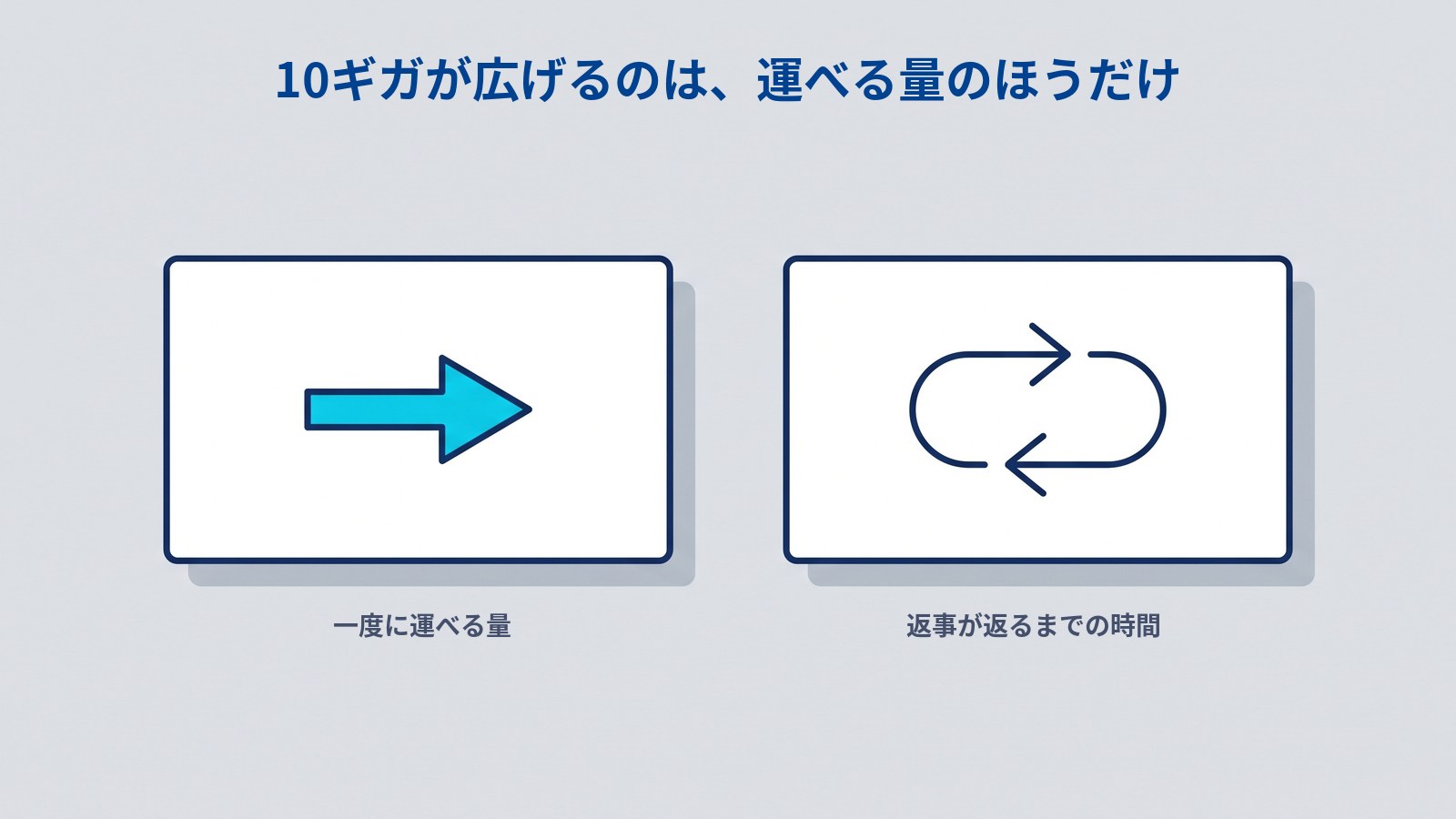 10ギガが広げるのは、運べる量のほうだけ

一度に運べる量

返事が返るまでの時間